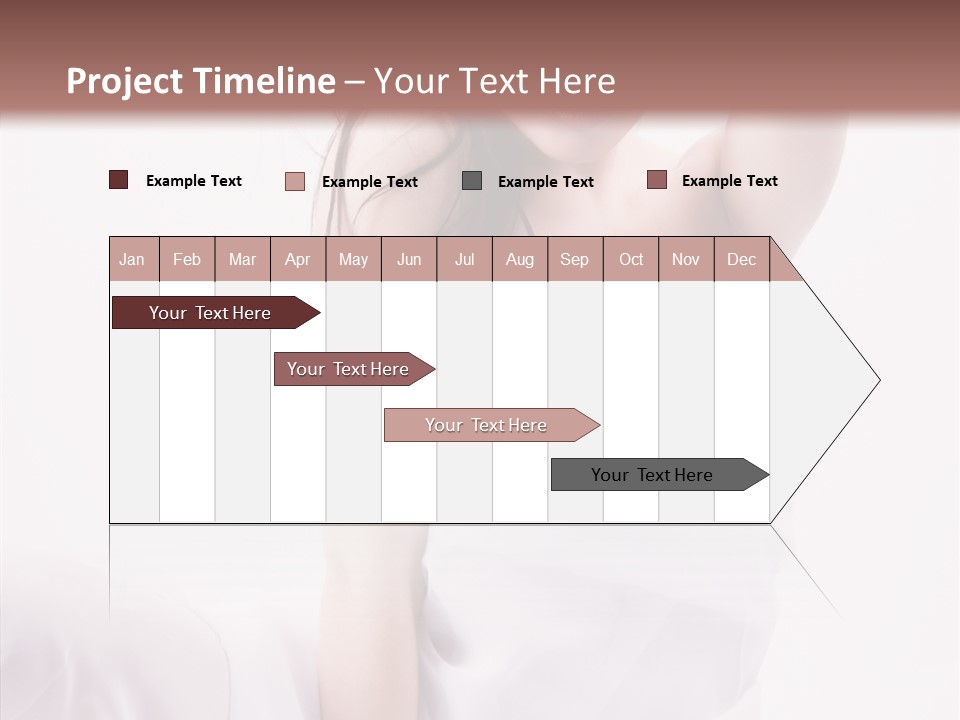 Project Timeline – Your Text Here

Example Text
Example Text
Example Text
Example Text

| Jan | Feb | Mar | Apr | May | Jun | Jul | Aug | Sep | Oct | Nov | Dec |
|---|---|---|---|---|---|---|---|---|---|---|---|

Your Text Here

Your Text Here

Your Text Here

Your Text Here